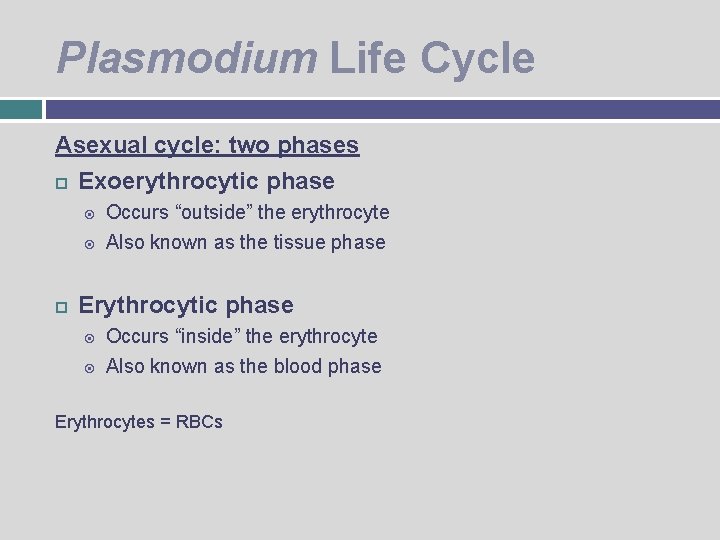 Plasmodium Life Cycle

Asexual cycle: two phases

Exoerythrocytic phase

Occurs “outside” the erythrocyte

Also known as the tissue phase

Erythrocytic phase

Occurs “inside” the erythrocyte

Also known as the blood phase

Erythrocytes = RBCs